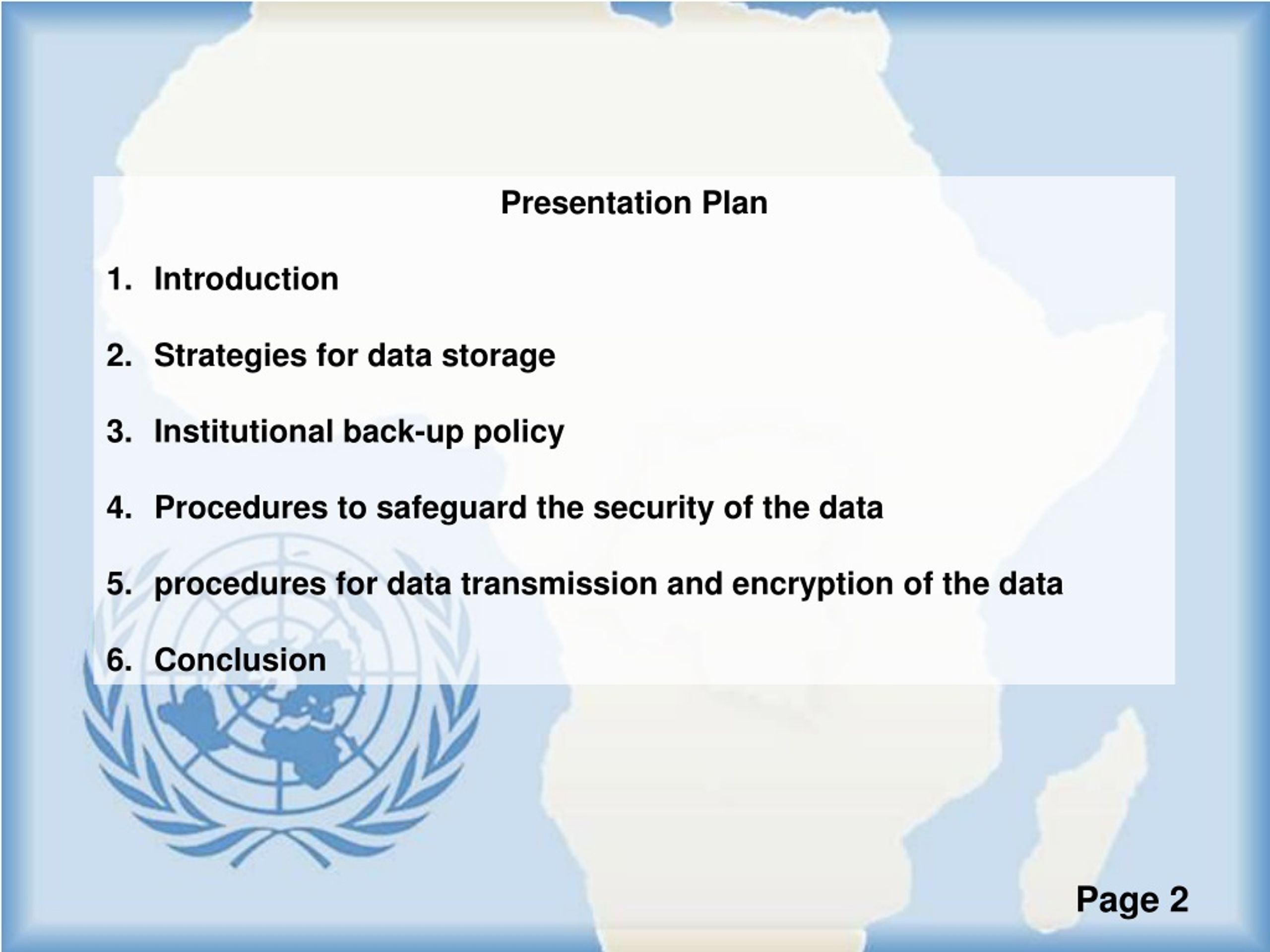 Presentation Plan

1. Introduction

2. Strategies for data storage

3. Institutional back-up policy

4. Procedures to safeguard the security of the data

5. procedures for data transmission and encryption of the data

6. Conclusion

Page 2